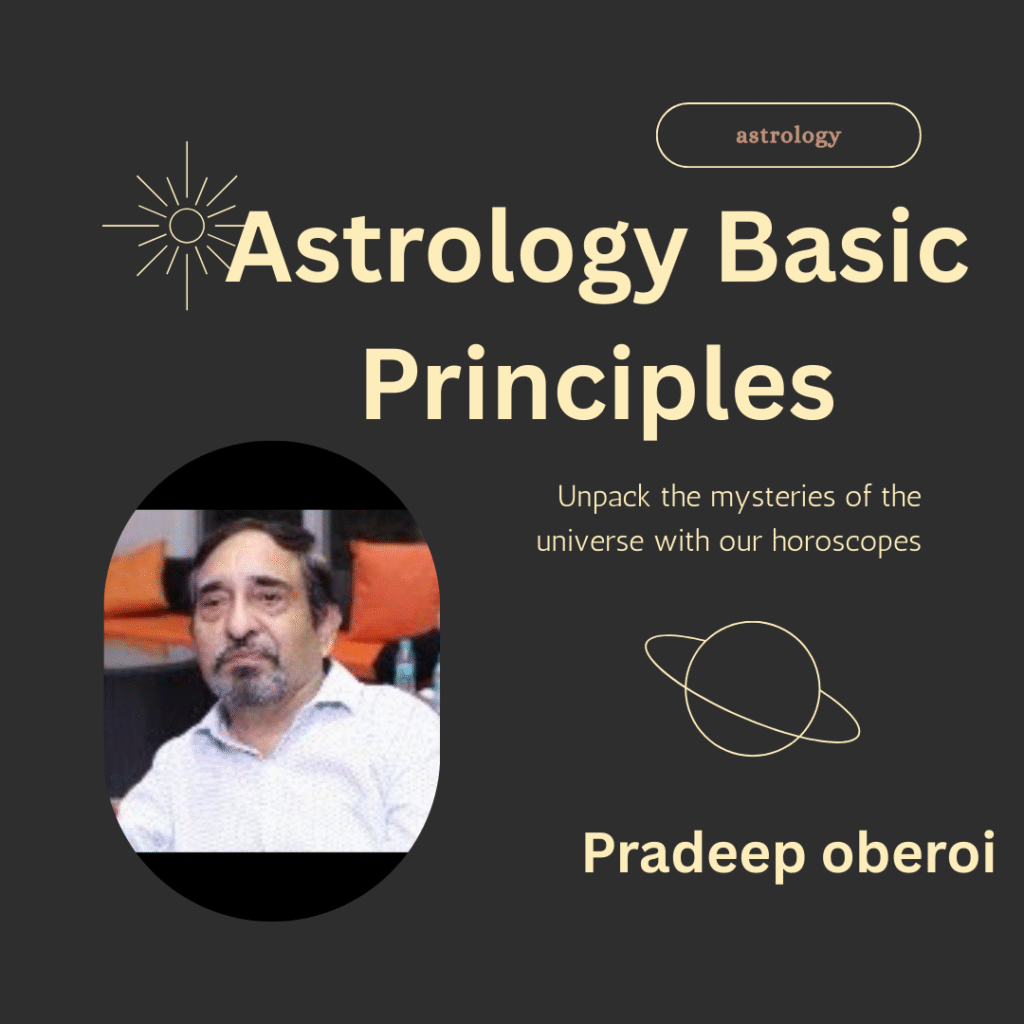 astrology

Astrology Basic Principles

Unpack the mysteries of the universe with our horoscopes

Pradeep oberoi